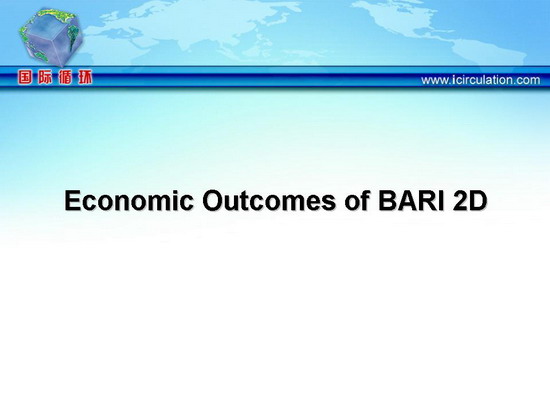 国际循环

www.icirculation.com

Economic Outcomes of BARI 2D